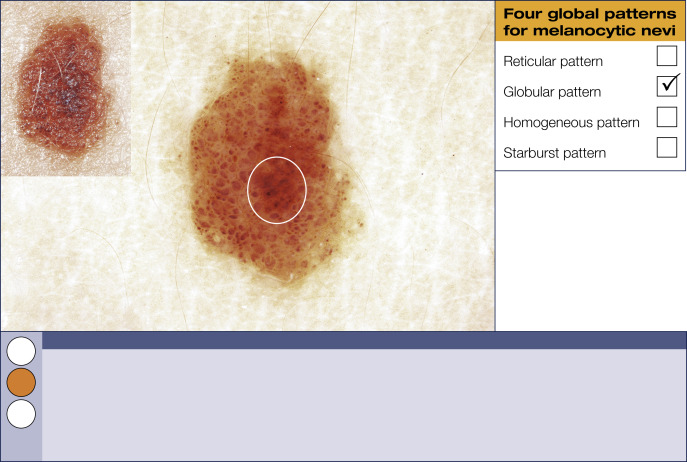 Four global patterns for melanocytic nevi

Reticular pattern ☐

Globular pattern ☑

Homogeneous pattern ☐

Starburst pattern ☐